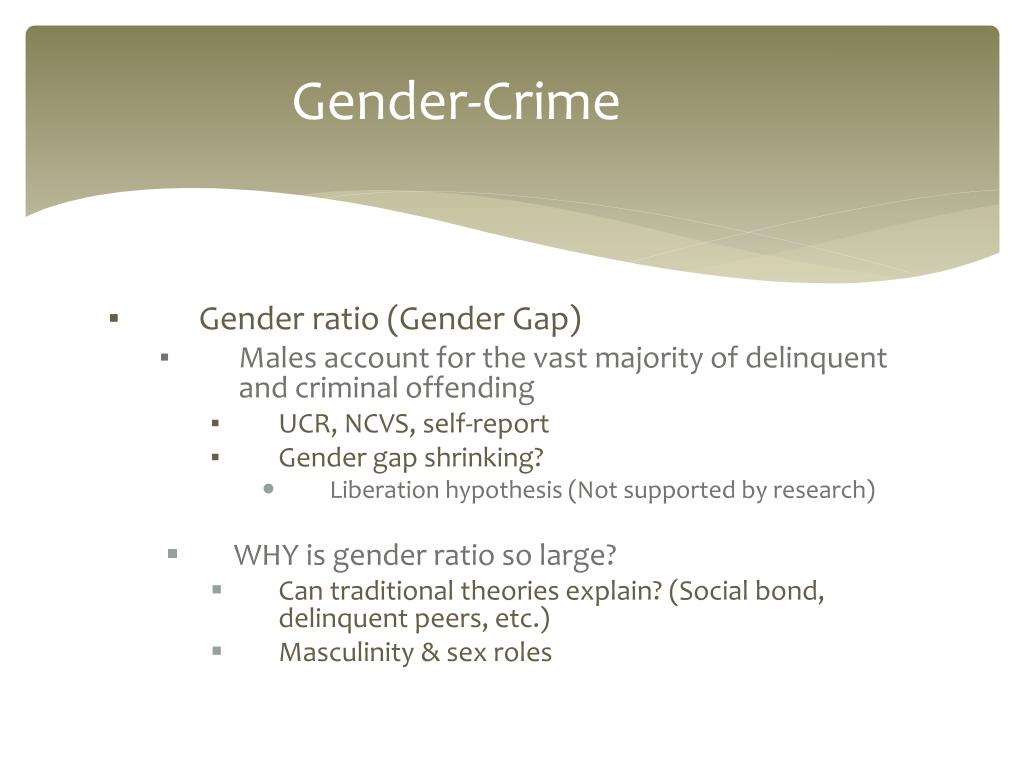 Gender-Crime

▪ Gender ratio (Gender Gap)
▪ Males account for the vast majority of delinquent and criminal offending
▪ UCR, NCVS, self-report
▪ Gender gap shrinking?
• Liberation hypothesis (Not supported by research)

▪ WHY is gender ratio so large?
▪ Can traditional theories explain? (Social bond, delinquent peers, etc.)
▪ Masculinity & sex roles